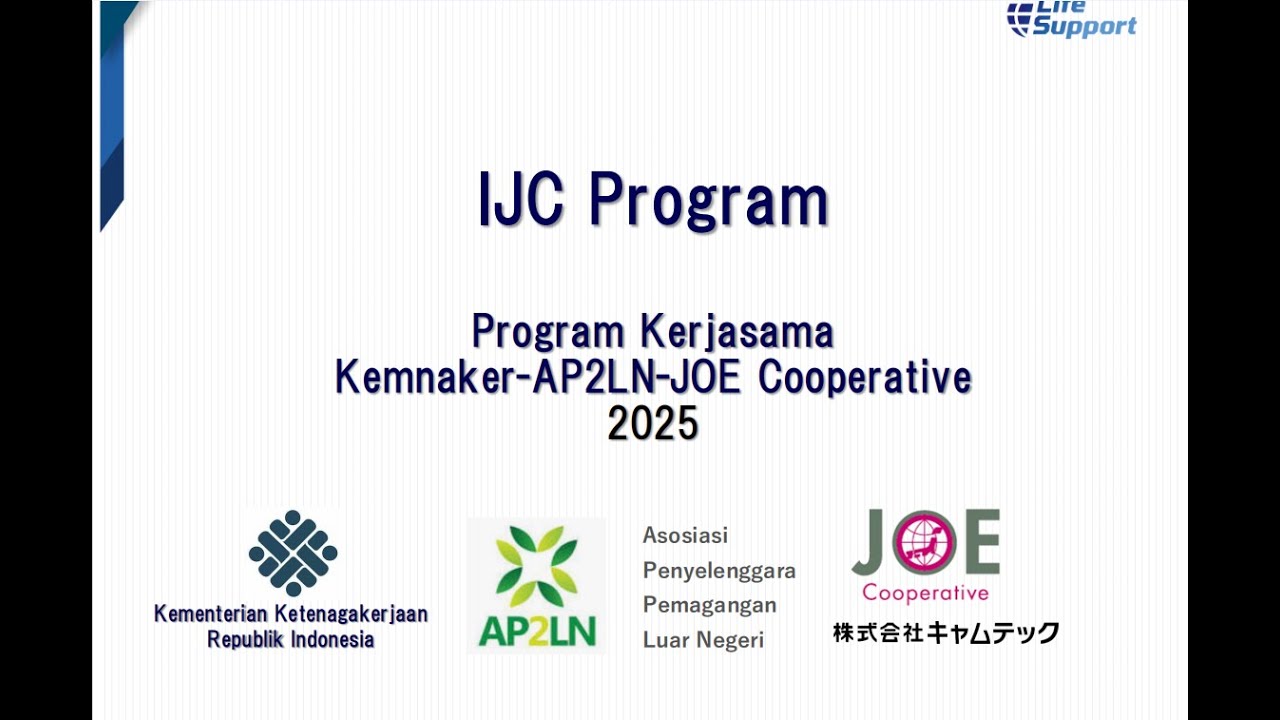 Life Support

IJC Program

Program Kerjasama
Kemnaker-AP2LN-JOE Cooperative
2025

Kementerian Ketenagakerjaan
Republik Indonesia

AP2LN

Asosiasi
Penyelenggara
Pemagangan
Luar Negeri

JOE
Cooperative
株式会社キャムテック